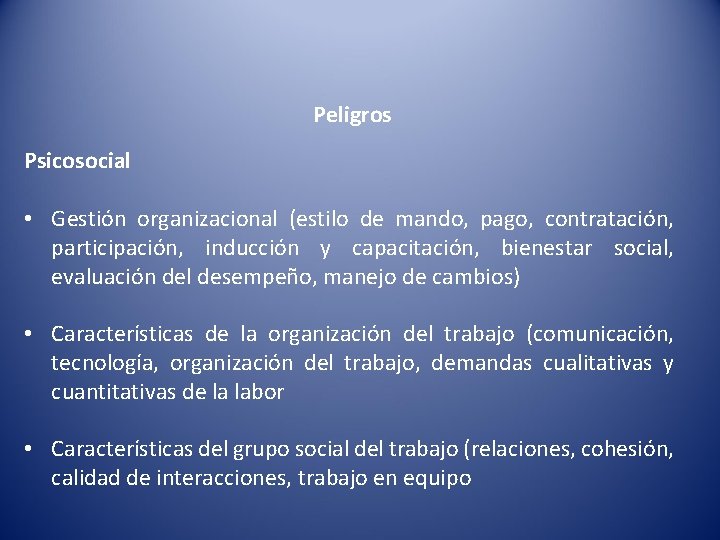 Peligros

Psicosocial

• Gestión organizacional (estilo de mando, pago, contratación, participación, inducción y capacitación, bienestar social, evaluación del desempeño, manejo de cambios)

• Características de la organización del trabajo (comunicación, tecnología, organización del trabajo, demandas cualitativas y cuantitativas de la labor

• Características del grupo social del trabajo (relaciones, cohesión, calidad de interacciones, trabajo en equipo